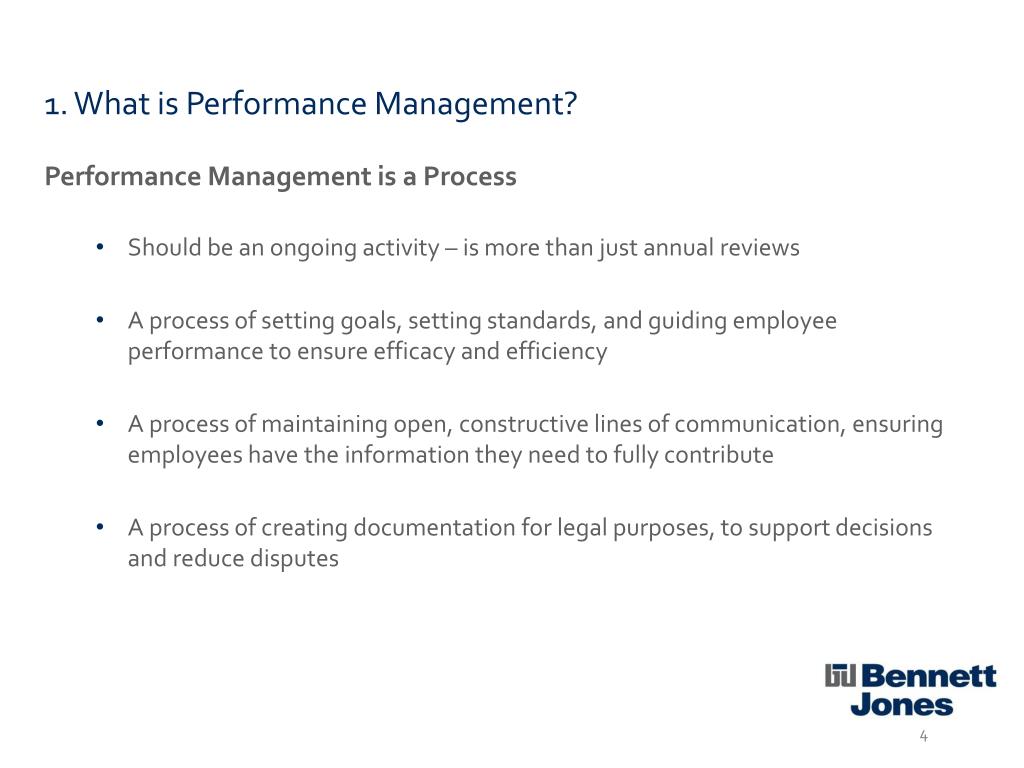 1. What is Performance Management?

Performance Management is a Process

• Should be an ongoing activity – is more than just annual reviews

• A process of setting goals, setting standards, and guiding employee performance to ensure efficacy and efficiency

• A process of maintaining open, constructive lines of communication, ensuring employees have the information they need to fully contribute

• A process of creating documentation for legal purposes, to support decisions and reduce disputes

Bennett Jones

4